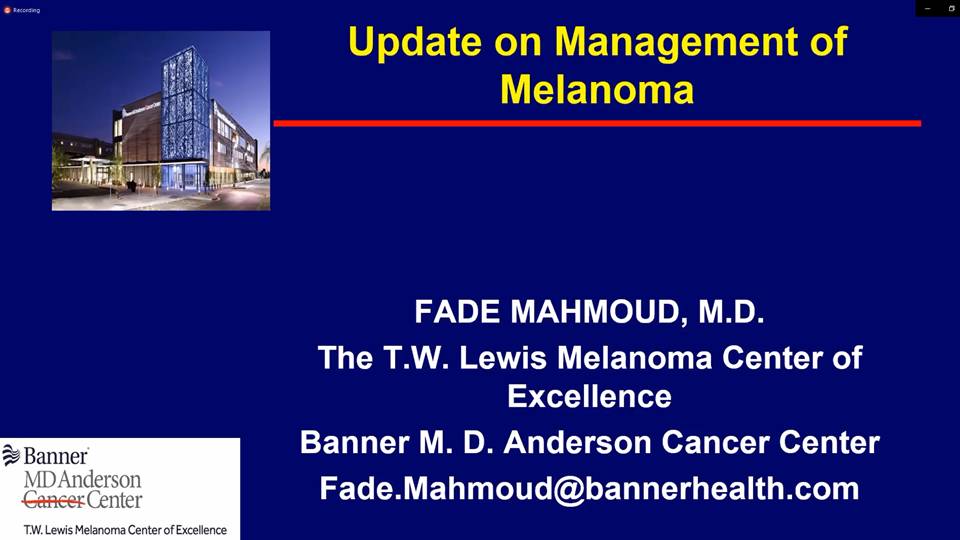 Recording

Update on Management of Melanoma

FADE MAHMOUD, M.D.
The T.W. Lewis Melanoma Center of Excellence
Banner M. D. Anderson Cancer Center
Fade.Mahmoud@bannerhealth.com

Banner
MD Anderson
Cancer Center
T.W. Lewis Melanoma Center of Excellence